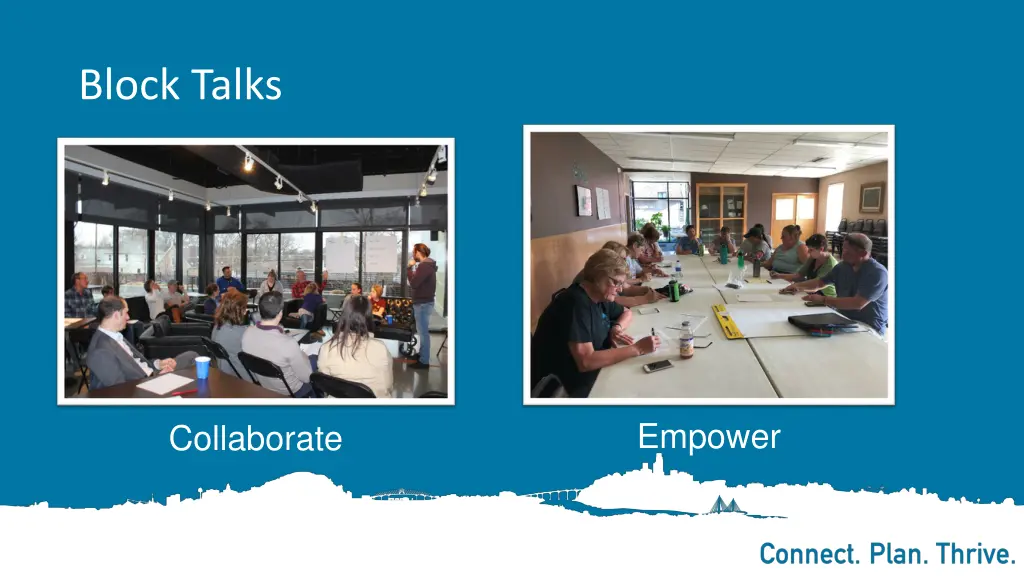 Block Talks

Collaborate

Empower

Connect. Plan. Thrive.